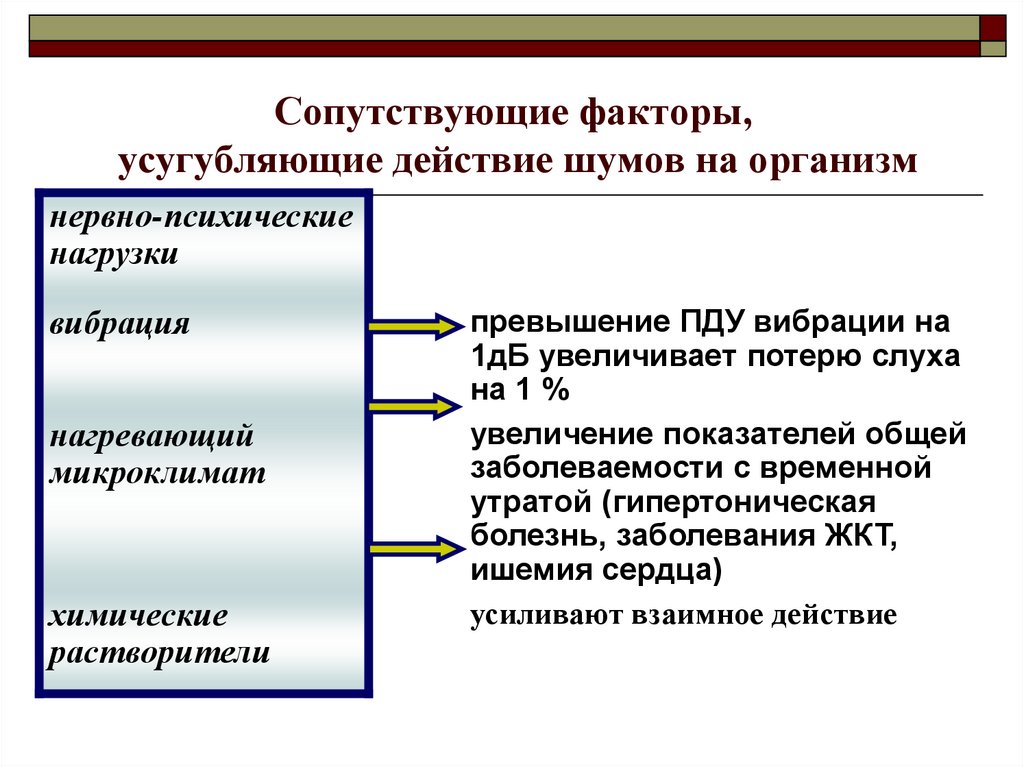 Сопутствующие факторы, усугубляющие действие шумов на организм

нервно-психические нагрузки

вибрация

нагревающий микроклимат

химические растворители

превышение ПДУ вибрации на 1дБ увеличивает потерю слуха на 1 %

увеличение показателей общей заболеваемости с временной утратой (гипертоническая болезнь, заболевания ЖКТ, ишемия сердца)

усиливают взаимное действие